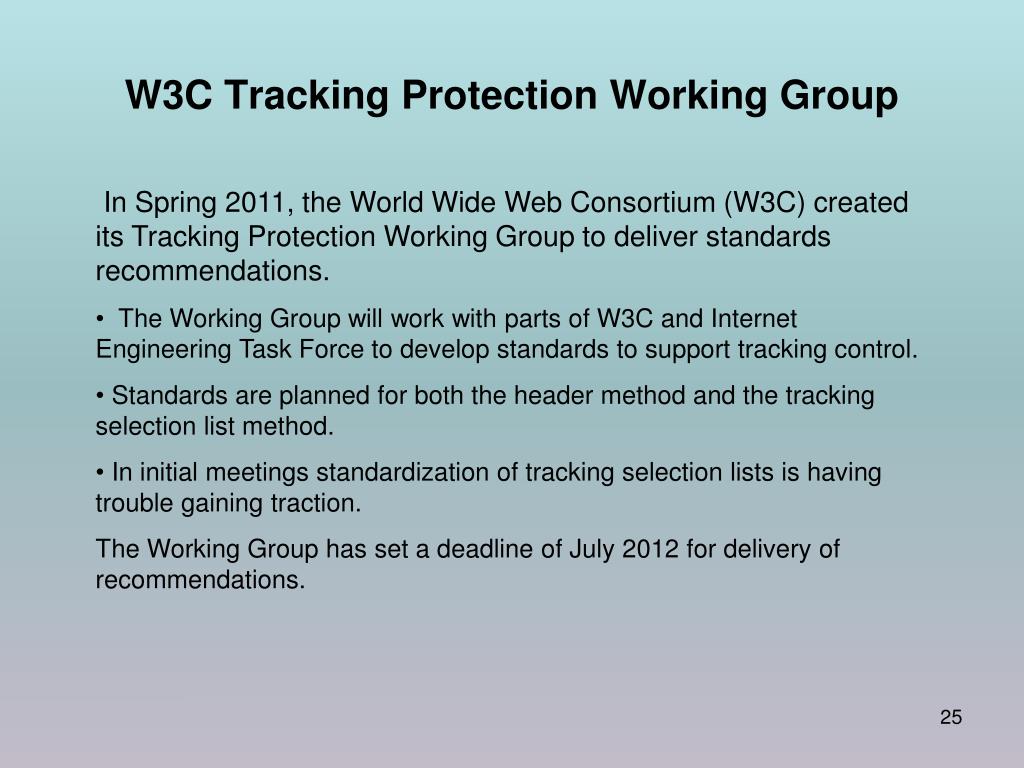 W3C Tracking Protection Working Group

In Spring 2011, the World Wide Web Consortium (W3C) created its Tracking Protection Working Group to deliver standards recommendations.

• The Working Group will work with parts of W3C and Internet Engineering Task Force to develop standards to support tracking control.

• Standards are planned for both the header method and the tracking selection list method.

• In initial meetings standardization of tracking selection lists is having trouble gaining traction.

The Working Group has set a deadline of July 2012 for delivery of recommendations.

25